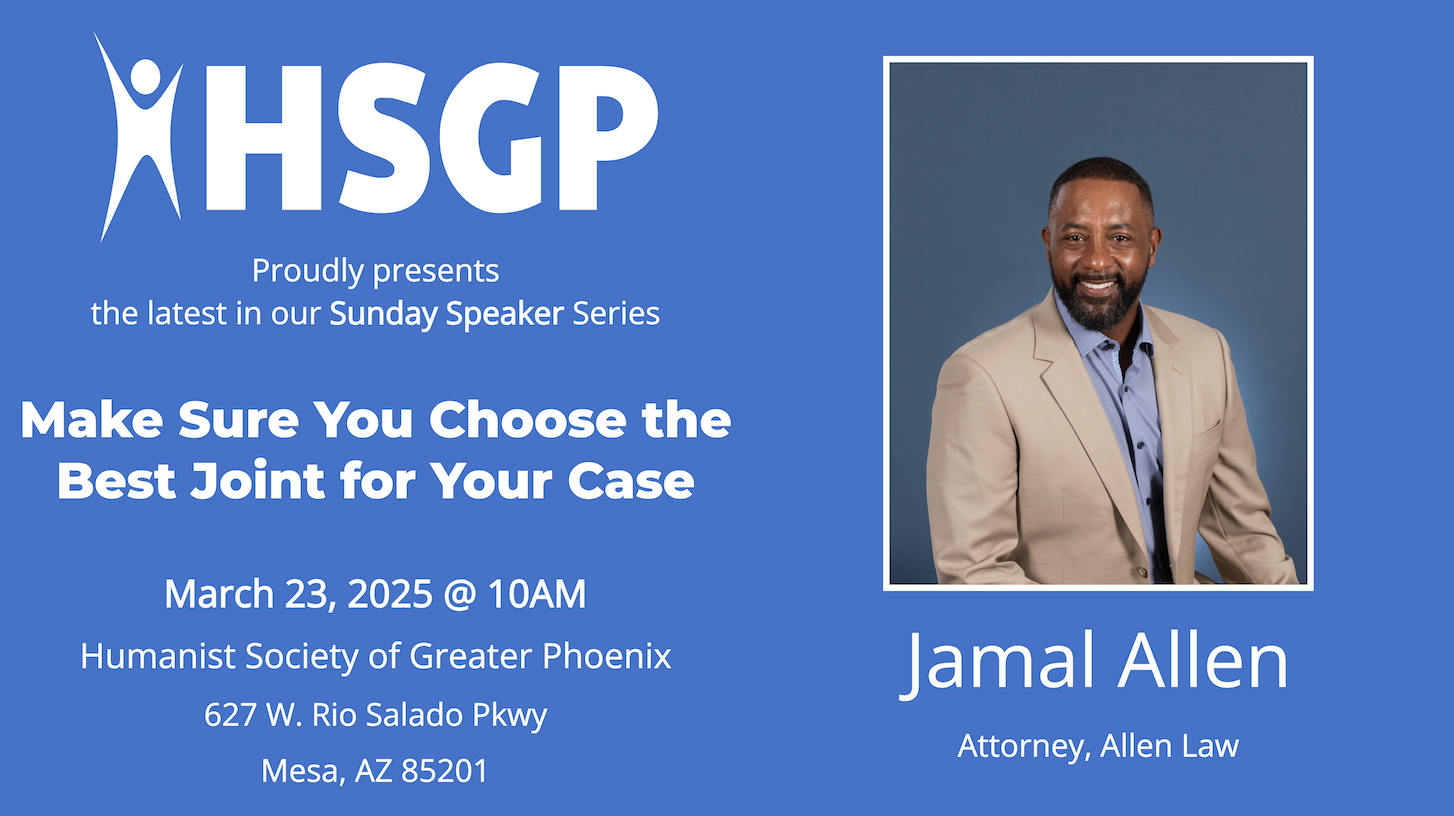 HSGP

Proudly presents
the latest in our Sunday Speaker Series

Make Sure You Choose the Best Joint for Your Case

March 23, 2025 @ 10AM
Humanist Society of Greater Phoenix
627 W. Rio Salado Pkwy
Mesa, AZ 85201

Jamal Allen
Attorney, Allen Law